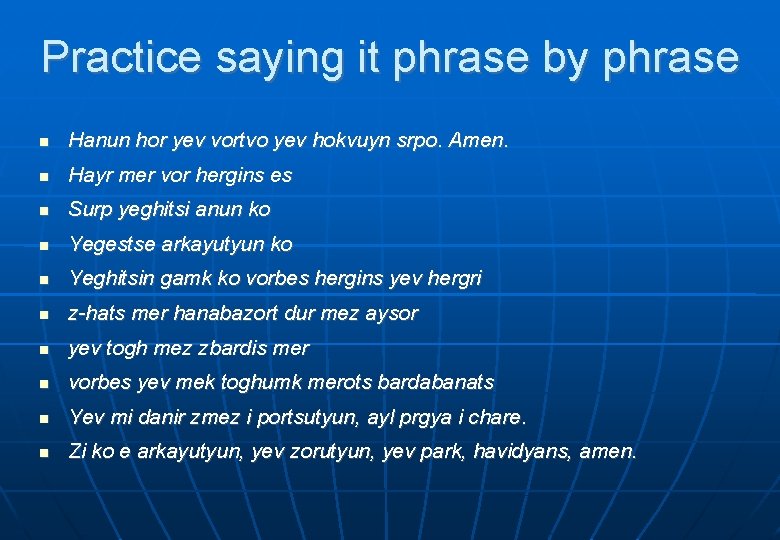 Practice saying it phrase by phrase

- Hanun hor yev vortvo yev hokvuyn srpo. Amen.
- Hayr mer vor hergins es
- Surp yeghitsi anun ko
- Yegestse arkayutyun ko
- Yeghitsin gamk ko vorbes hergins yev hergri
- z-hats mer hanabazort dur mez aysor
- yev togh mez zbardis mer
- vorbes yev mek toghumk merots bardabanats
- Yev mi danir zmez i portsutyun, ayl prgya i chare.
- Zi ko e arkayutyun, yev zorutyun, yev park, havidyans, amen.